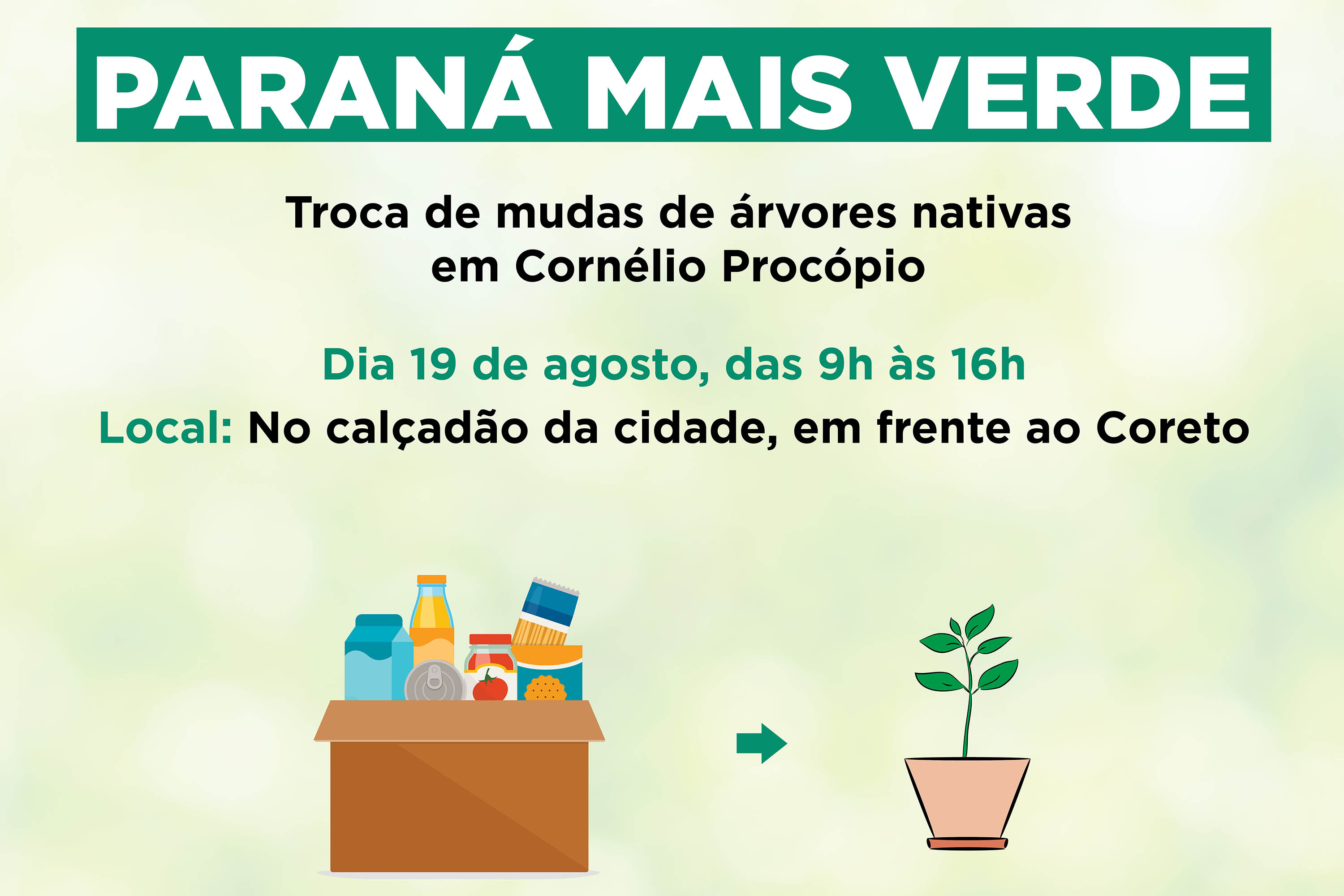 PARANÁ MAIS VERDE

Troca de mudas de árvores nativas em Cornélio Procópio

Dia 19 de agosto, das 9h às 16h

Local: No calçadão da cidade, em frente ao Coreto